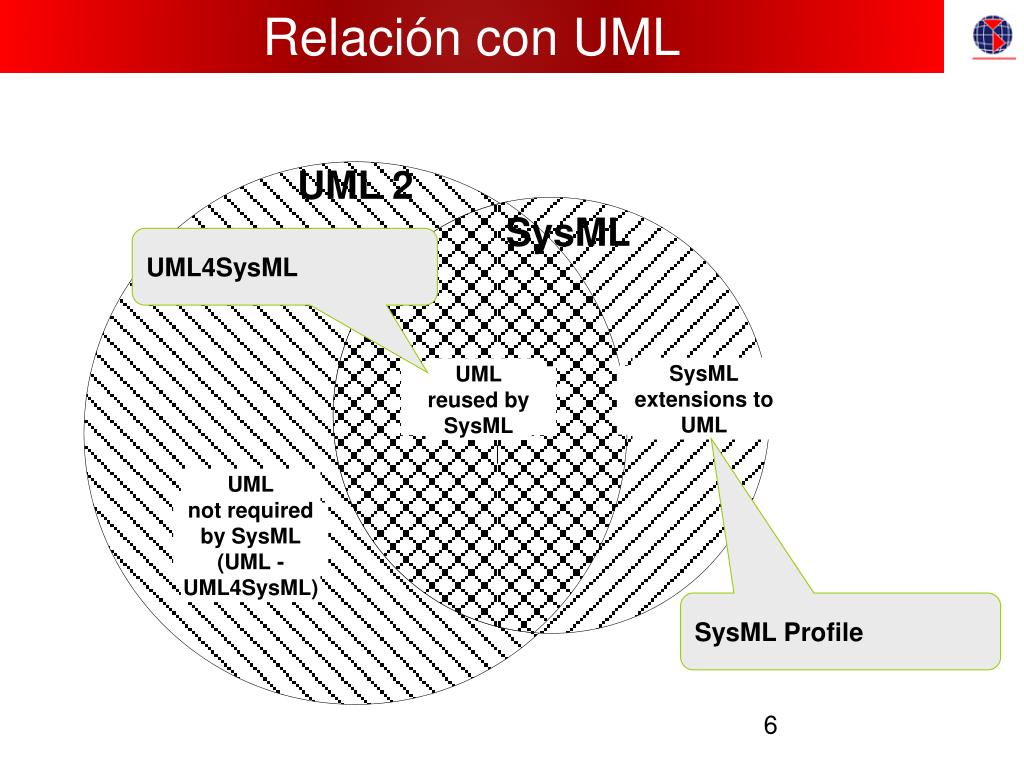 Relación con UML

UML 2

SysML

UML4SysML

UML reused by SysML

SysML extensions to UML

UML not required by SysML (UML - UML4SysML)

SysML Profile

6